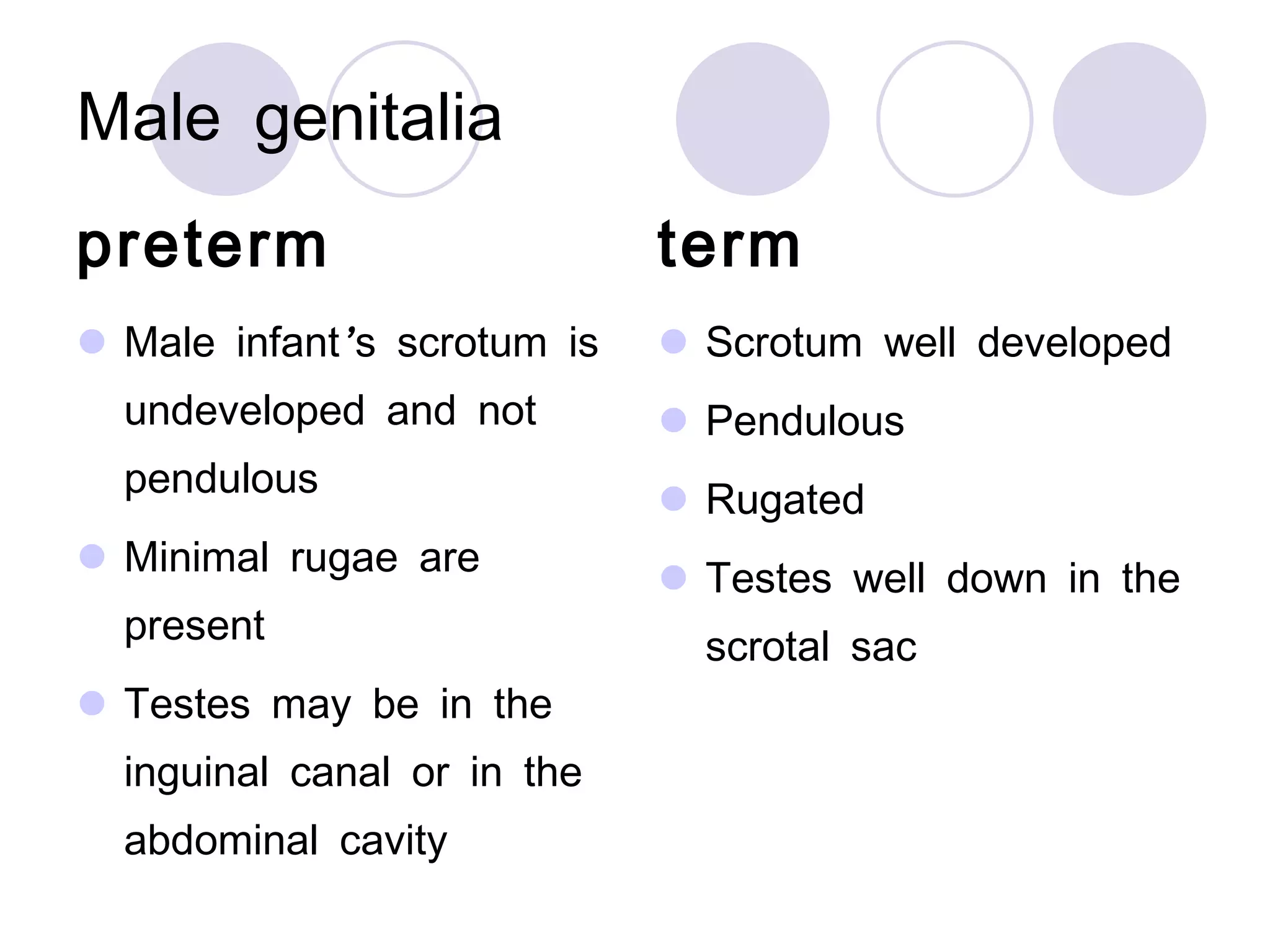 Male genitalia

preterm

- Male infant’s scrotum is undeveloped and not pendulous
- Minimal rugae are present
- Testes may be in the inguinal canal or in the abdominal cavity

term

- Scrotum well developed
- Pendulous
- Rugated
- Testes well down in the scrotal sac